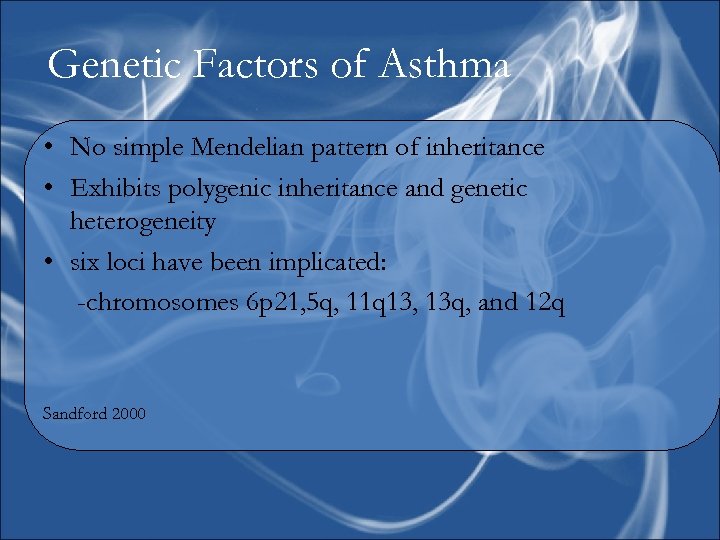 Genetic Factors of Asthma

• No simple Mendelian pattern of inheritance
• Exhibits polygenic inheritance and genetic heterogeneity
• six loci have been implicated:
-chromosomes 6p21,5q, 11q13, 13q, and 12q

Sandford 2000